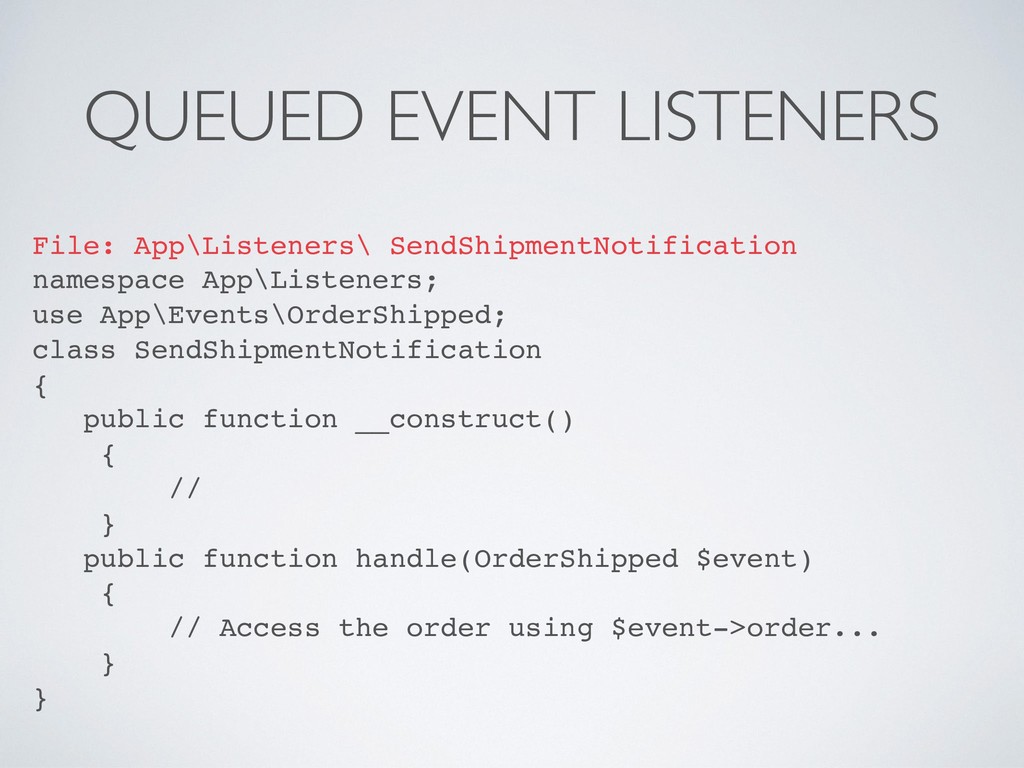 QUEUED EVENT LISTENERS

File: App\Listeners\ SendShipmentNotification
namespace App\Listeners;
use App\Events\OrderShipped;
class SendShipmentNotification
{
   public function __construct()
    {
        //
    }
   public function handle(OrderShipped $event)
    {
        // Access the order using $event->order...
    }
}